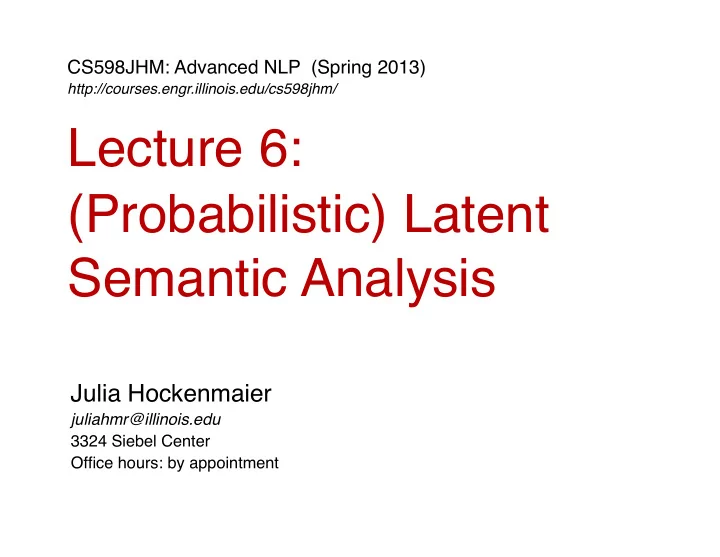 CS598JHM: Advanced NLP (Spring 2013)
http://courses.engr.illinois.edu/cs598jhm/

Lecture 6:
(Probabilistic) Latent Semantic Analysis

Julia Hockenmaier
juliahmr@illinois.edu
3324 Siebel Center
Office hours: by appointment